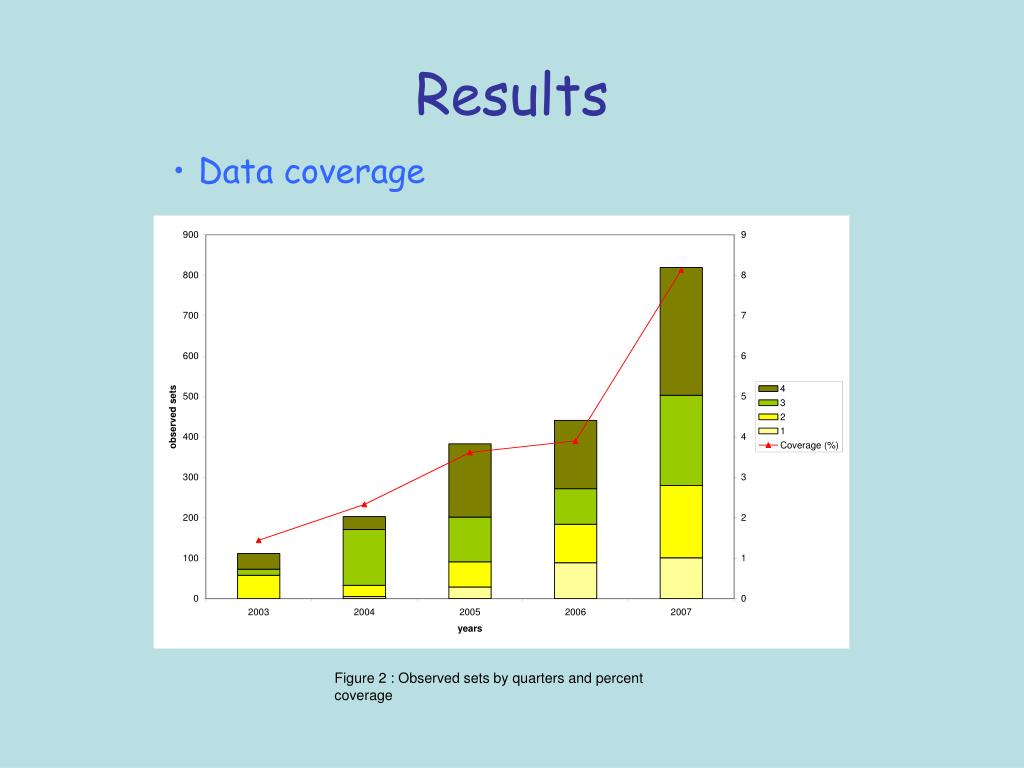 Results

• Data coverage

900
800
700
600
500
400
300
200
100
0

observed sets

9
8
7
6
5
4
3
2
1
0

4
3
2
1
Coverage (%)

2003
2004
2005
2006
2007

years

Figure 2 : Observed sets by quarters and percent coverage